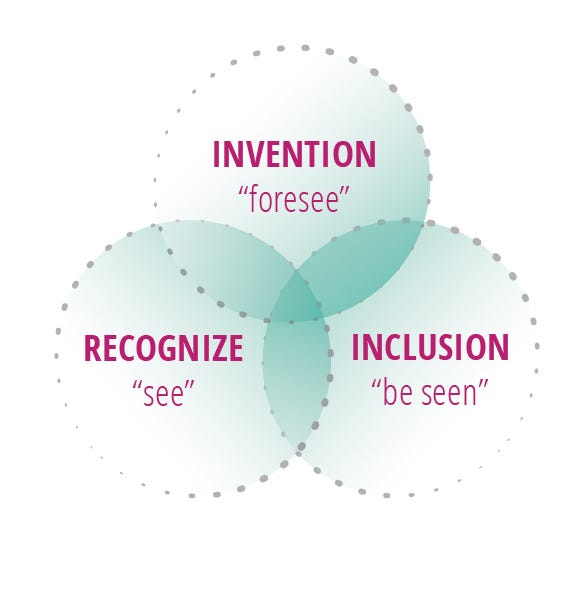 INVENTION
“foresee”

RECOGNIZE
“see”

INCLUSION
“be seen”